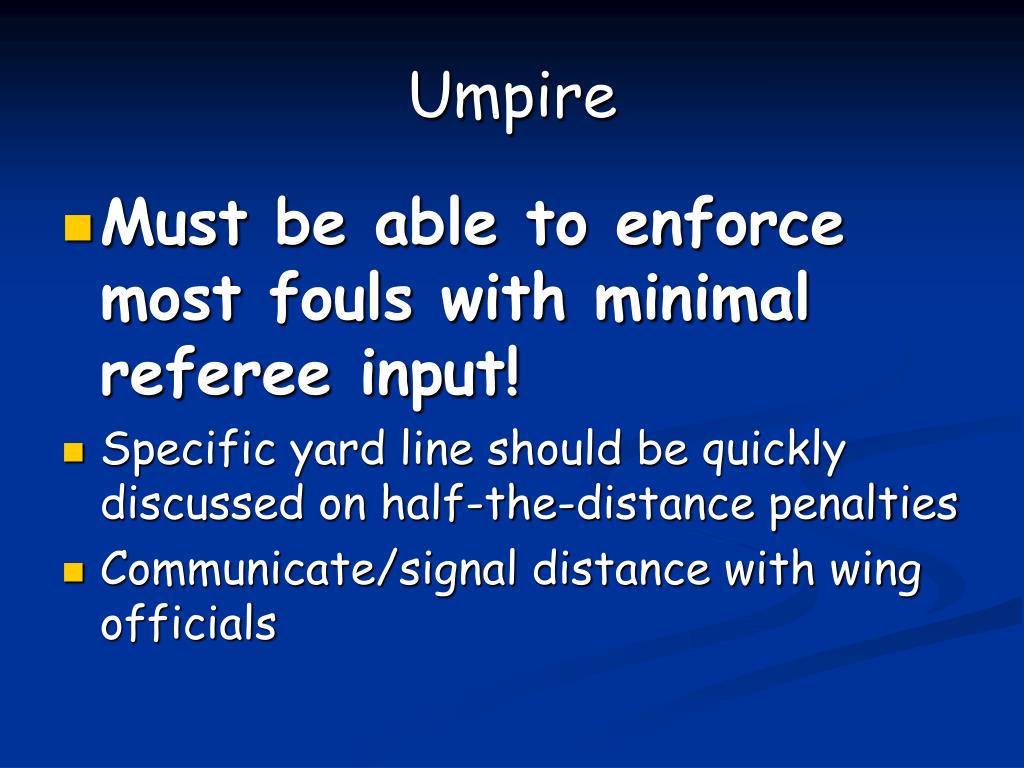 Umpire

Must be able to enforce most fouls with minimal referee input!

Specific yard line should be quickly discussed on half-the-distance penalties

Communicate/signal distance with wing officials